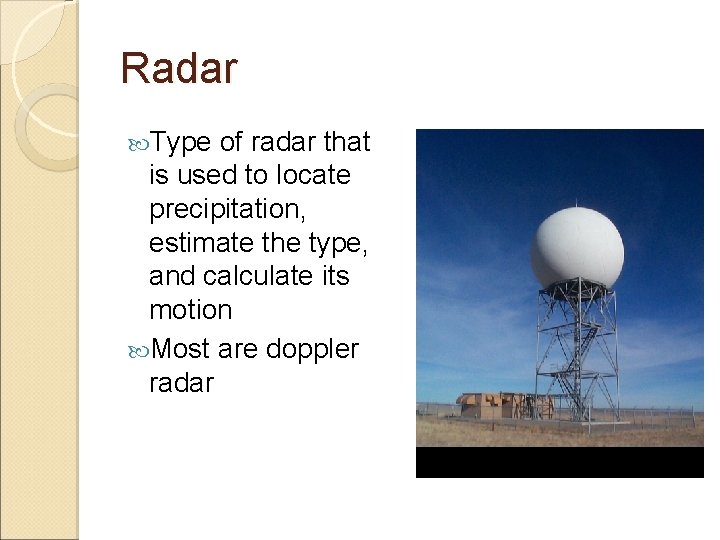 Radar

Type of radar that is used to locate precipitation, estimate the type, and calculate its motion

Most are doppler radar